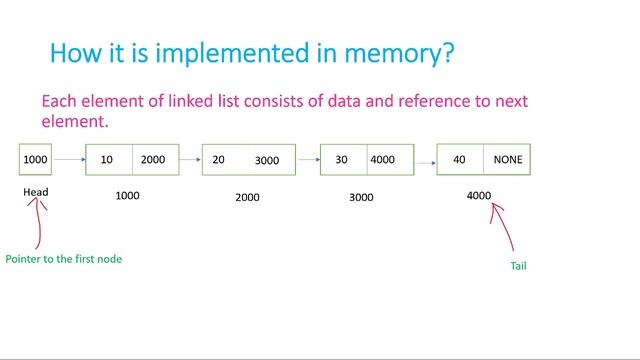 How it is implemented in memory?

Each element of linked list consists of data and reference to next element.

1000

10 2000

20 3000

30 4000

40 NONE

Head

1000

2000

3000

4000

Pointer to the first node

Tail